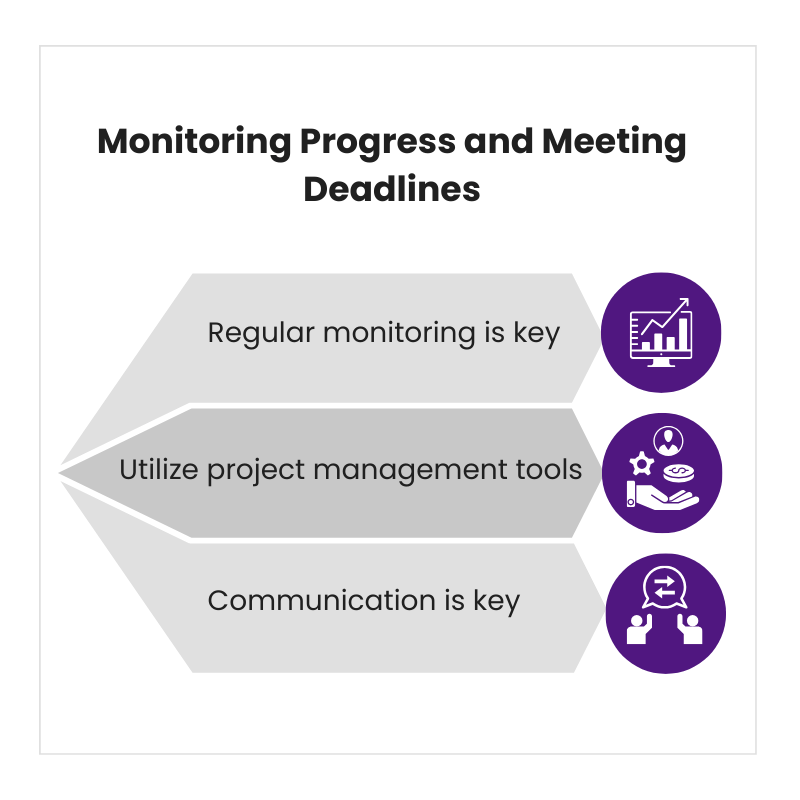 Monitoring Progress and Meeting Deadlines

Regular monitoring is key

Utilize project management tools

Communication is key